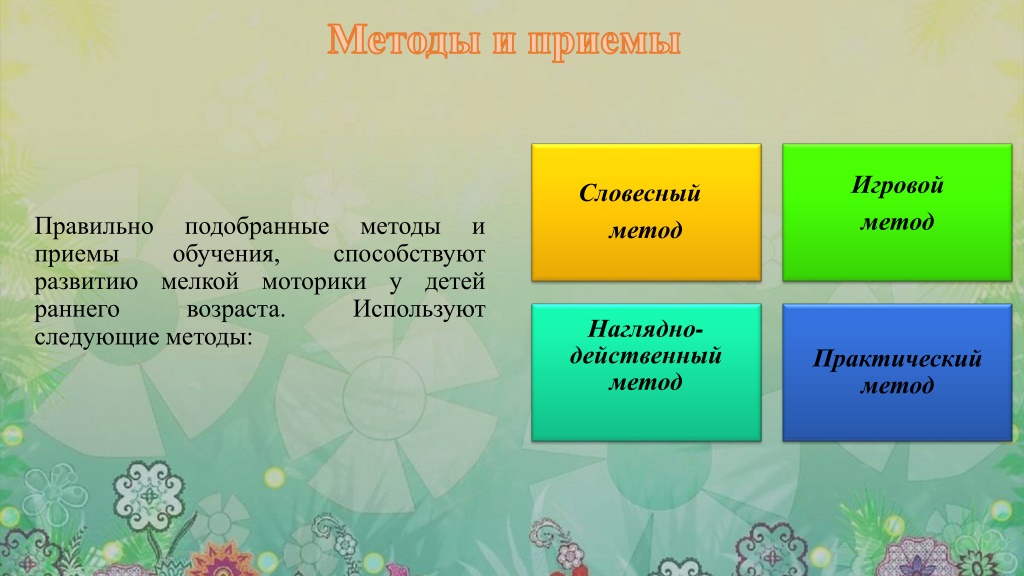 Методы и приемы

Правильно подобранные методы и приемы обучения, способствуют развитию мелкой моторики у детей раннего возраста. Используют следующие методы:

Словесный метод

Игровой метод

Наглядно-действенный метод

Практический метод